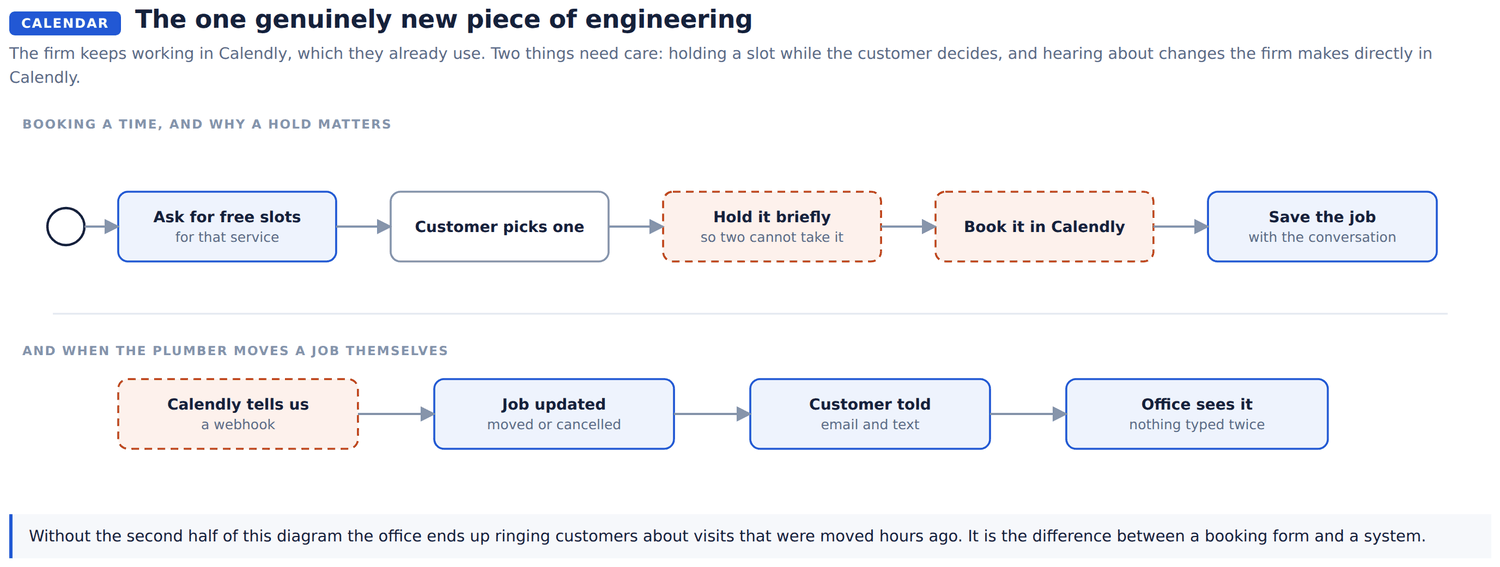 CALENDAR The one genuinely new piece of engineering

The firm keeps working in Calendly, which they already use. Two things need care: holding a slot while the customer decides, and hearing about changes the firm makes directly in Calendly.

BOOKING A TIME, AND WHY A HOLD MATTERS

Ask for free slots
for that service

Customer picks one

Hold it briefly
so two cannot take it

Book it in Calendly

Save the job
with the conversation

AND WHEN THE PLUMBER MOVES A JOB THEMSELVES

Calendly tells us
a webhook

Job updated
moved or cancelled

Customer told
email and text

Office sees it
nothing typed twice

Without the second half of this diagram the office ends up ringing customers about visits that were moved hours ago. It is the difference between a booking form and a system.